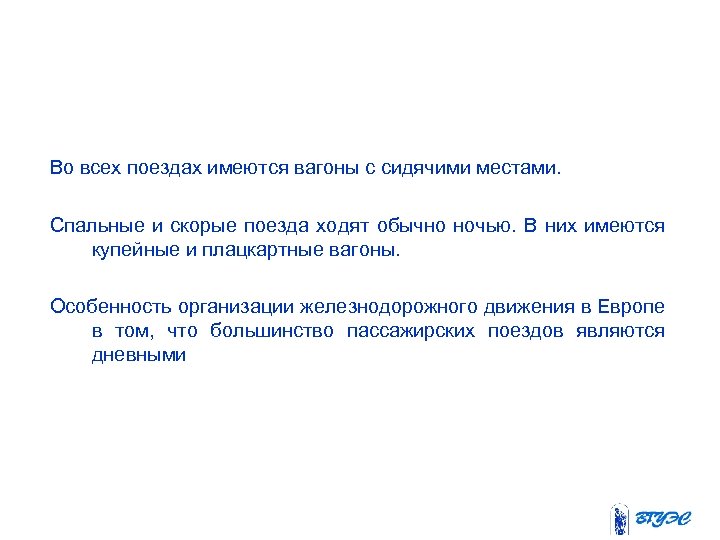 Во всех поездах имеются вагоны с сидячими местами.

Спальные и скорые поезда ходят обычно ночью. В них имеются купейные и плацкартные вагоны.

Особенность организации железнодорожного движения в Европе в том, что большинство пассажирских поездов являются дневными

ВГУЭС